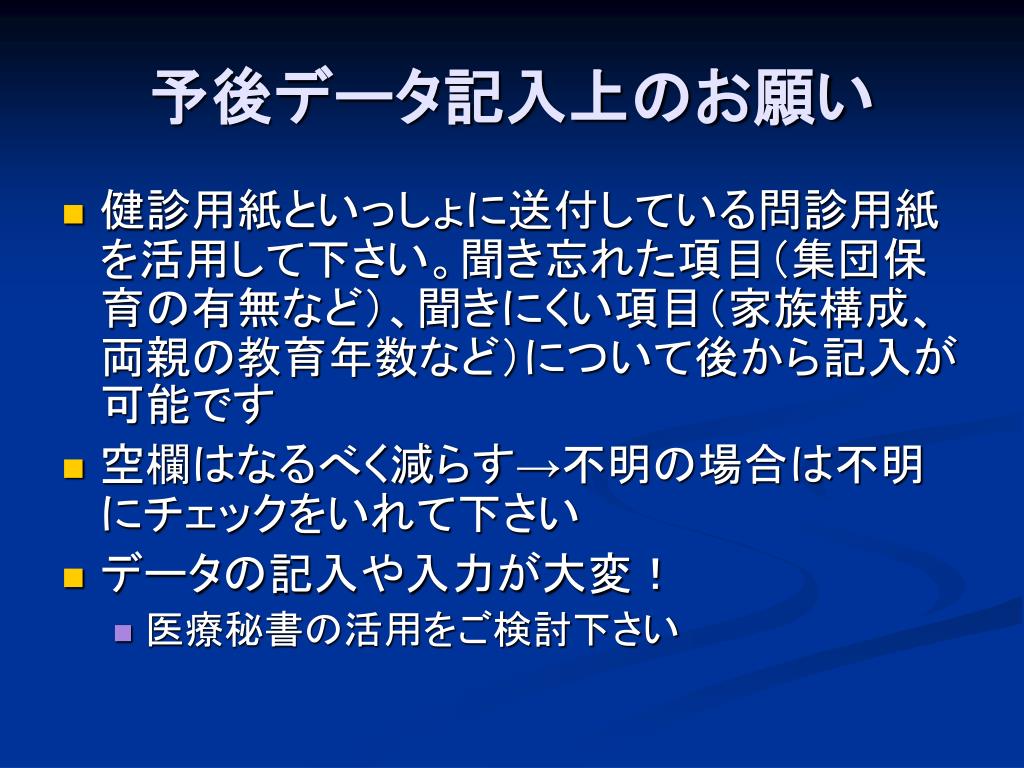 予後データ記入上のお願い

健診用紙といっしょに送付している問診用紙を活用して下さい。聞き忘れた項目（集団保育の有無など）、聞きにくい項目（家族構成、両親の教育年数など）について後から記入が可能です

空欄はなるべく減らす→不明の場合は不明にチェックをいれて下さい

データの記入や入力が大変！

医療秘書の活用をご検討下さい